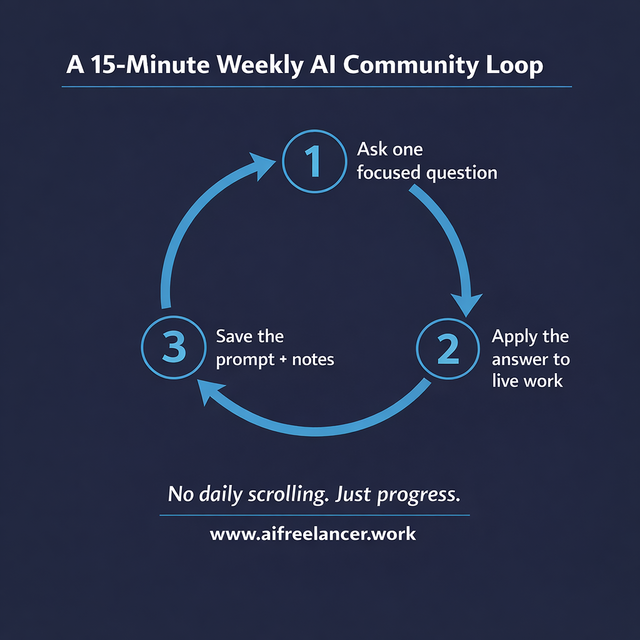 A 15-Minute Weekly AI Community Loop

1
Ask one focused question

2
Apply the answer to live work

3
Save the prompt + notes

No daily scrolling. Just progress.

www.aifreelancer.work